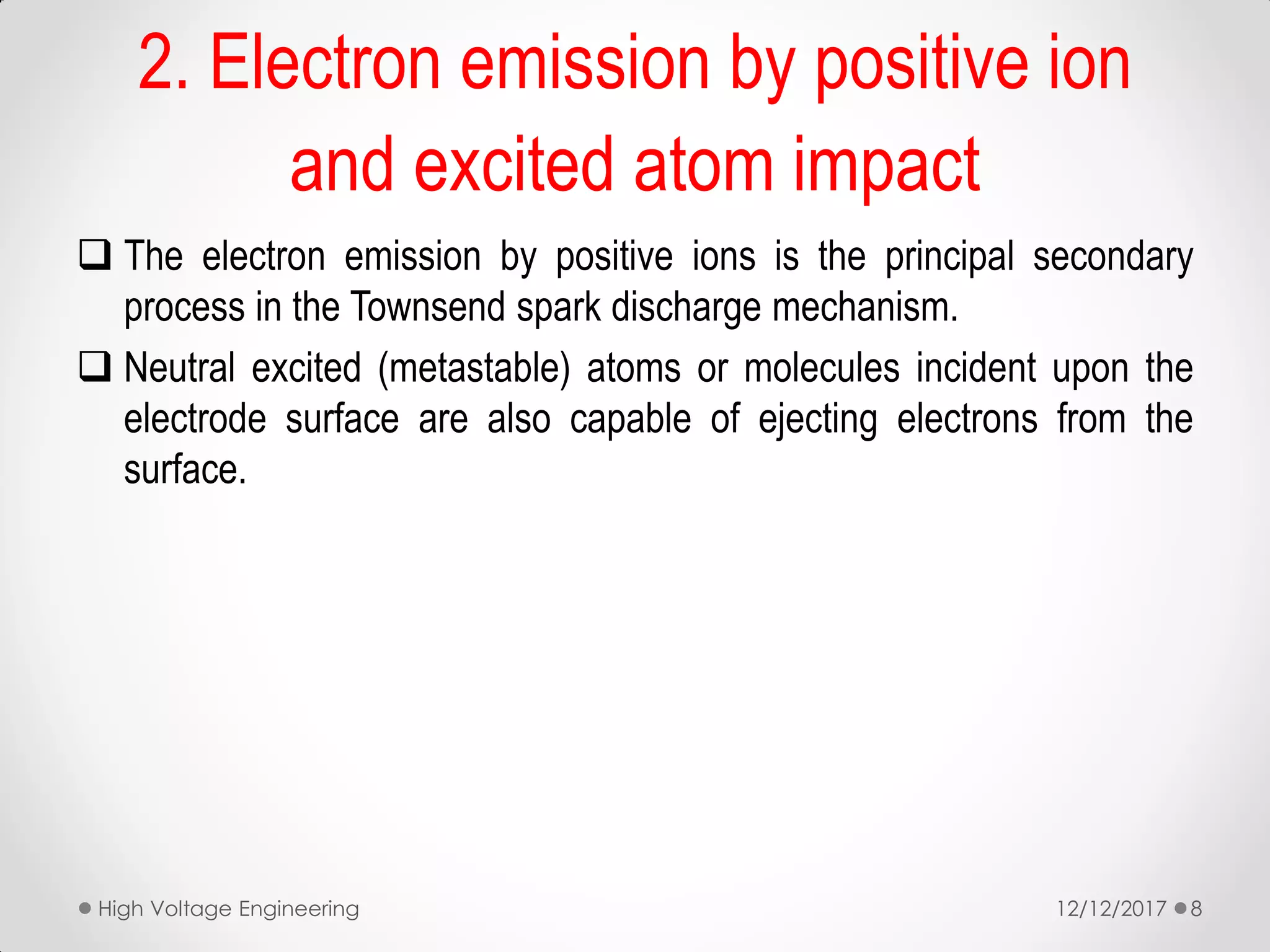 2. Electron emission by positive ion and excited atom impact

❑ The electron emission by positive ions is the principal secondary process in the Townsend spark discharge mechanism.

❑ Neutral excited (metastable) atoms or molecules incident upon the electrode surface are also capable of ejecting electrons from the surface.

High Voltage Engineering

12/12/2017 8